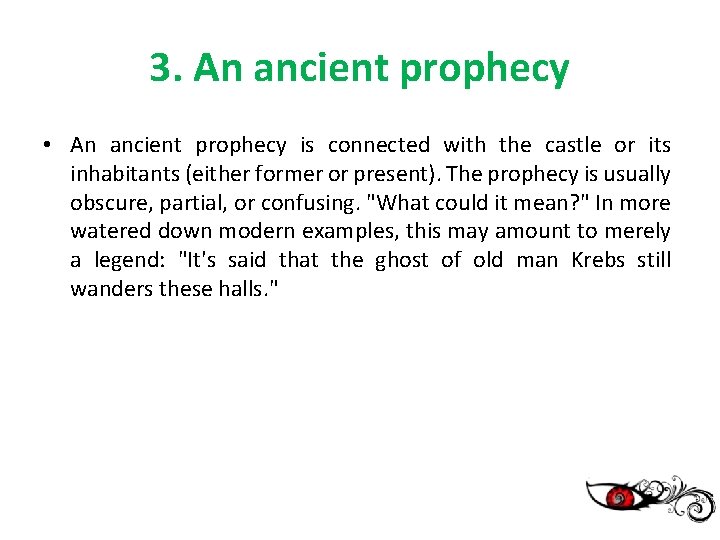 3. An ancient prophecy

• An ancient prophecy is connected with the castle or its inhabitants (either former or present). The prophecy is usually obscure, partial, or confusing. "What could it mean?" In more watered down modern examples, this may amount to merely a legend: "It's said that the ghost of old man Krebs still wanders these halls."